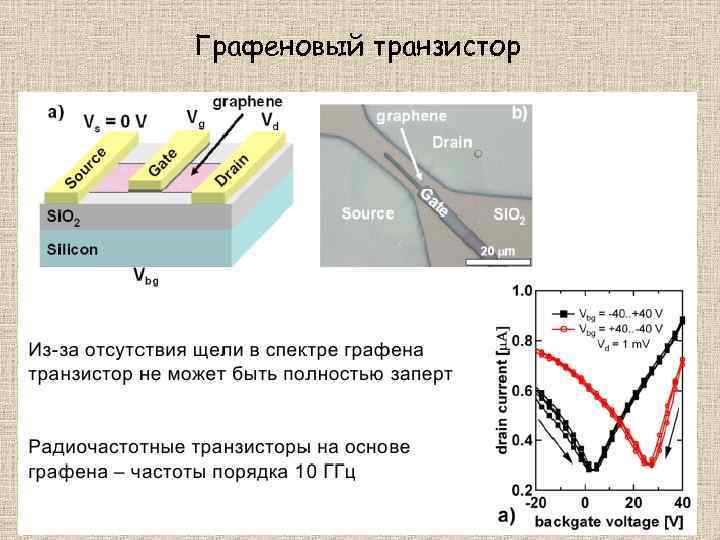 Графеновый транзистор

a) $V_s = 0$ V $V_g$ graphene $V_d$

Source Gate Drain

$SiO_2$

Silicon

$V_{bg}$

graphene b)

Drain

Gate

Source $SiO_2$

20 μm

Из-за отсутствия щели в спектре графена транзистор не может быть полностью заперт

Радиочастотные транзисторы на основе графена – частоты порядка 10 ГГц

1.0

0.8

0.6

0.4

0.2

drain current [μA]

$V_{bg}$ = -40..+40 V
$V_{bg}$ = +40..-40 V
$V_d$ = 1 mV

-20 0 20 40

a) backgate voltage [V]